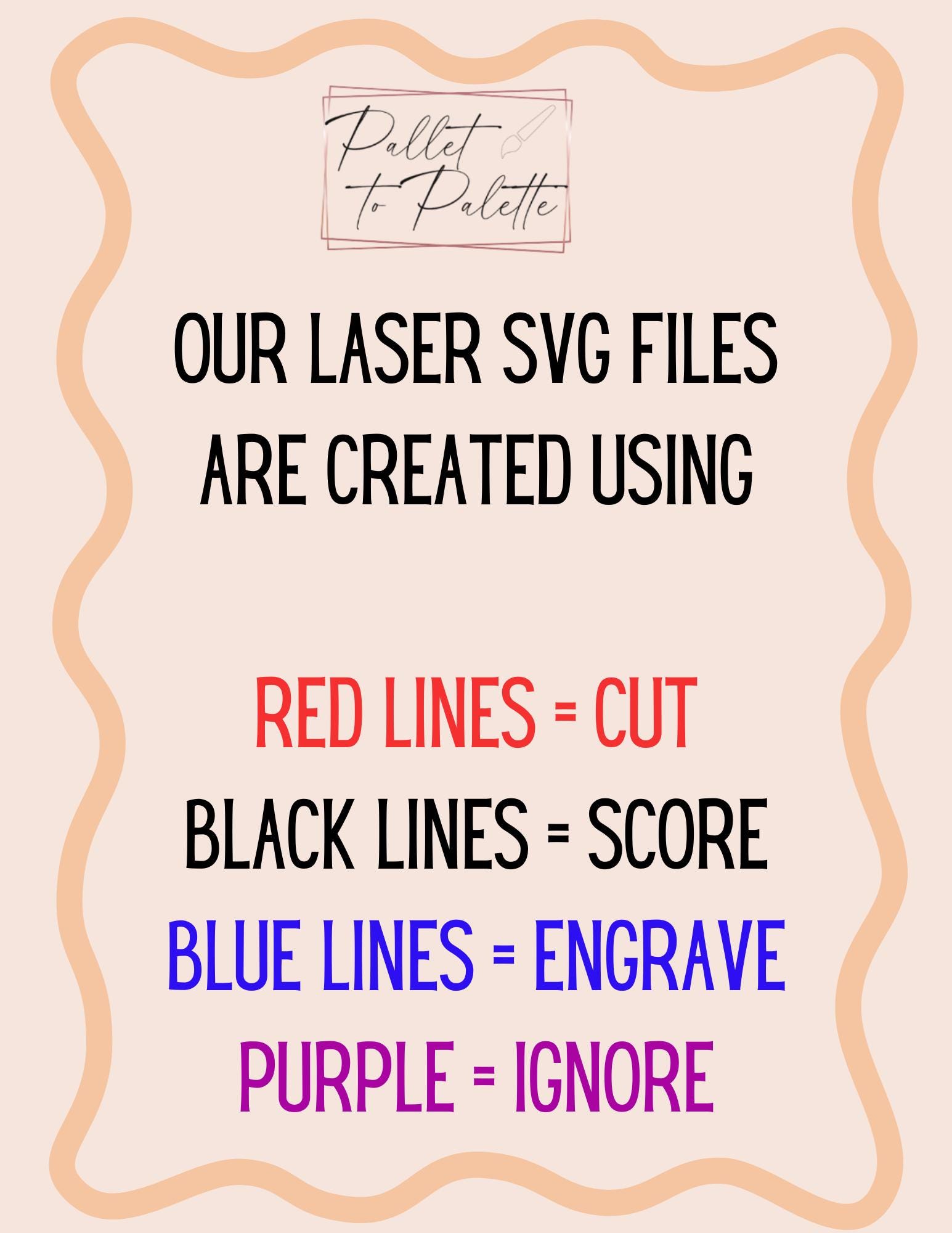 Pallet to Palette

OUR LASER SVG FILES ARE CREATED USING

RED LINES = CUT
BLACK LINES = SCORE
BLUE LINES = ENGRAVE
PURPLE = IGNORE